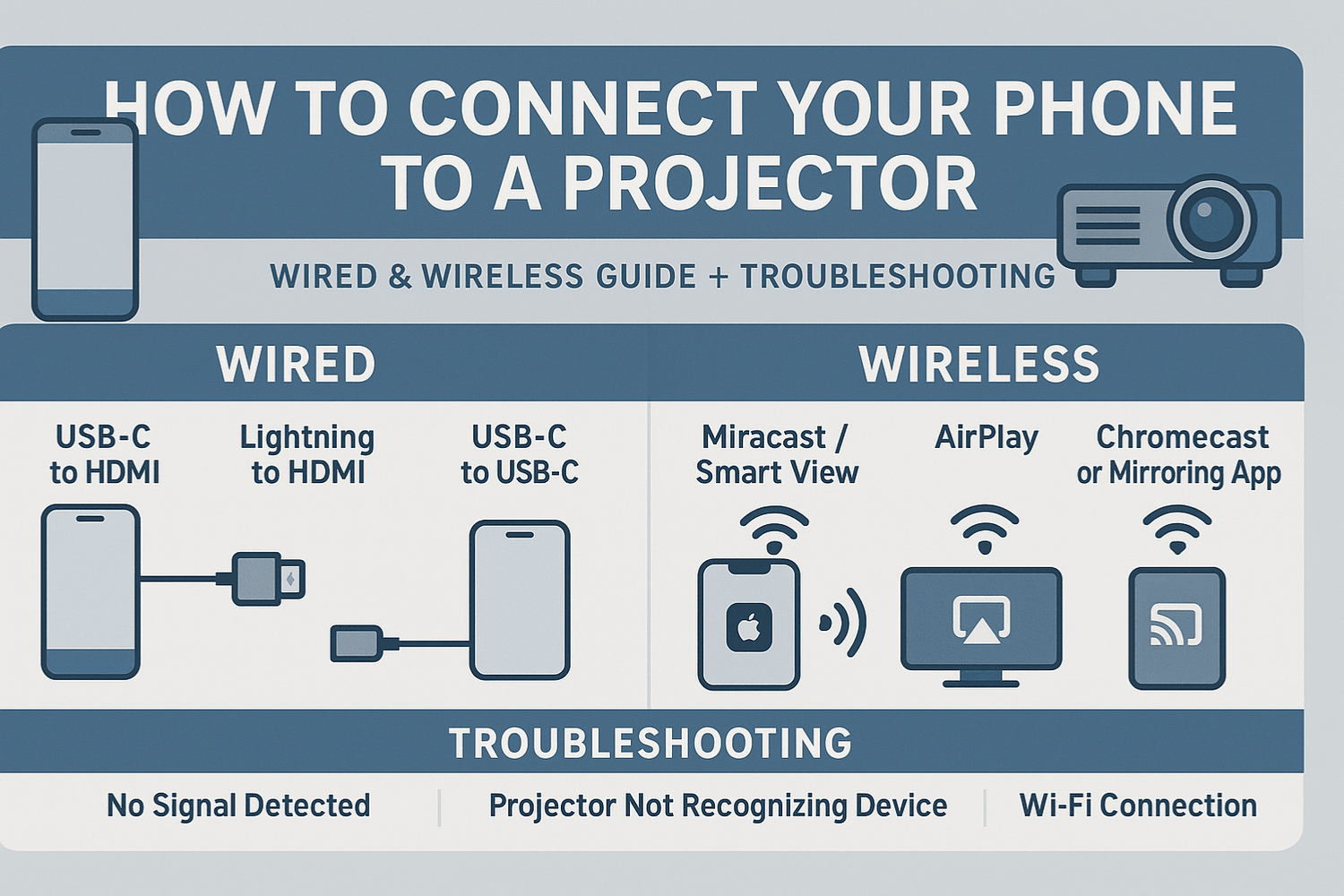 HOW TO CONNECT YOUR PHONE TO A PROJECTOR

WIRED & WIRELESS GUIDE + TROUBLESHOOTING

WIRED

USB-C to HDMI

Lightning to HDMI

USB-C to USB-C

WIRELESS

Miracast / Smart View

AirPlay

Chromecast or Mirroring App

TROUBLESHOOTING

No Signal Detected

Projector Not Recognizing Device

Wi-Fi Connection